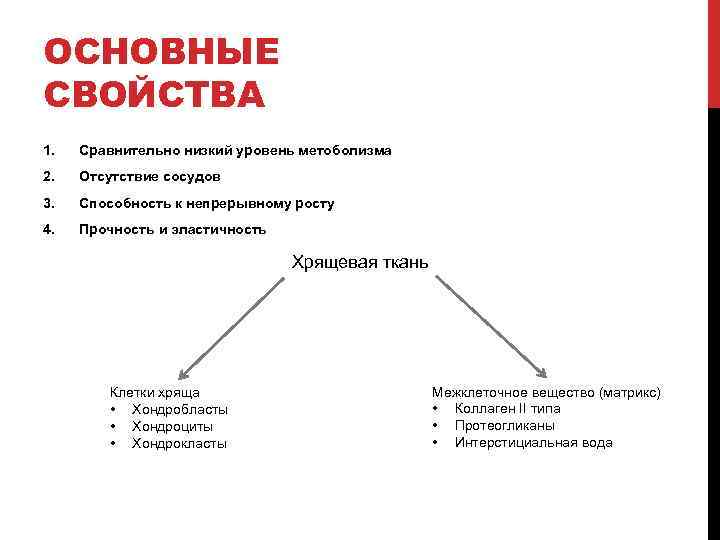 ОСНОВНЫЕ СВОЙСТВА

1. Сравнительно низкий уровень метоболизма
2. Отсутствие сосудов
3. Способность к непрерывному росту
4. Прочность и эластичность

Хрящевая ткань

Клетки хряща
• Хондробласты
• Хондроциты
• Хондрокласты

Межклеточное вещество (матрикс)
• Коллаген II типа
• Протеогликаны
• Интерстициальная вода